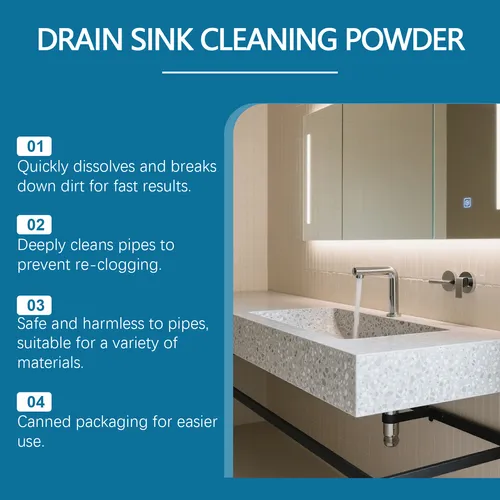 DRAIN SINK CLEANING POWDER

01
Quickly dissolves and breaks down dirt for fast results.

02
Deeply cleans pipes to prevent re-clogging.

03
Safe and harmless to pipes, suitable for a variety of materials.

04
Canned packaging for easier use.